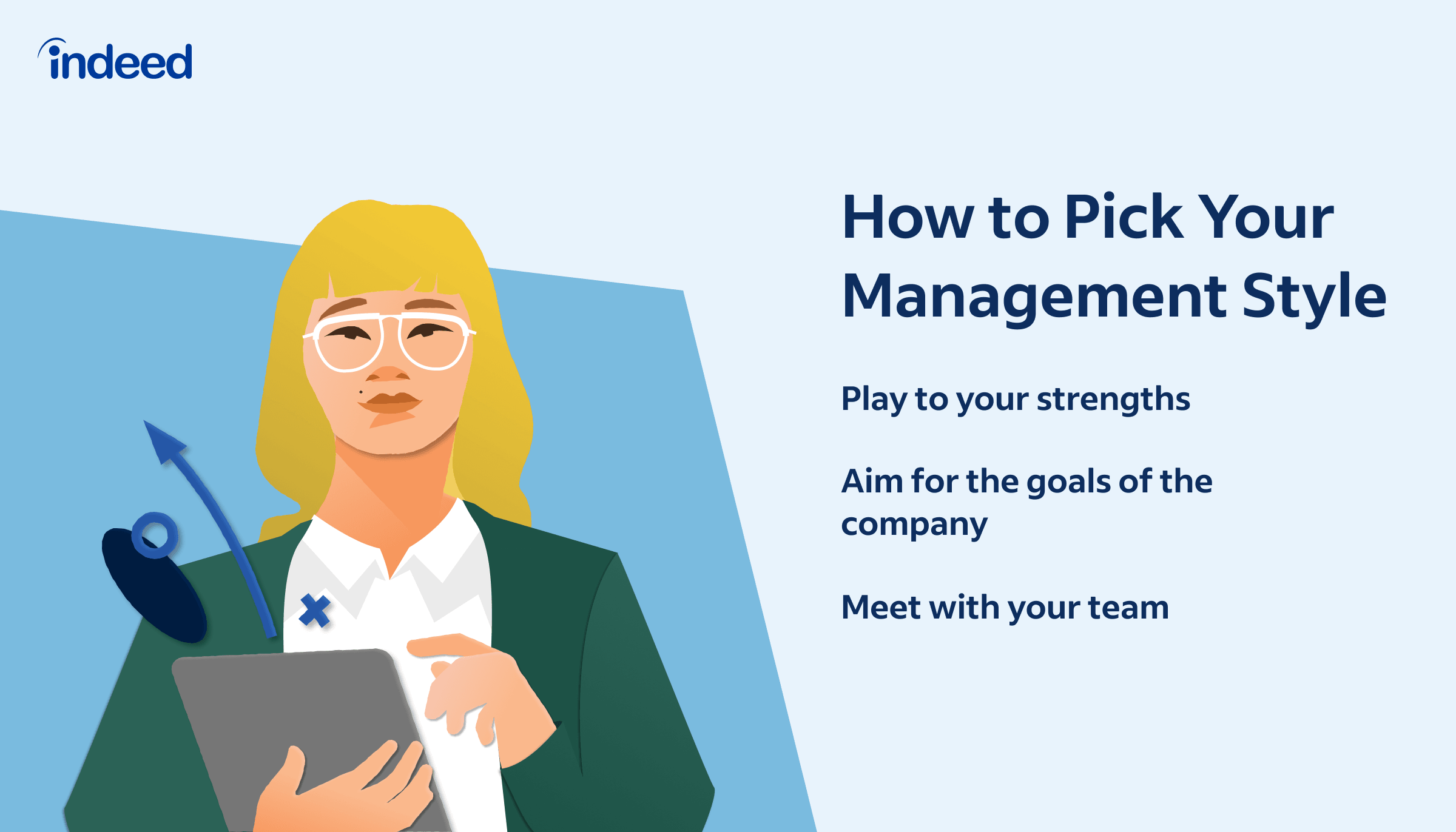 indeed

How to Pick Your Management Style

Play to your strengths

Aim for the goals of the company

Meet with your team